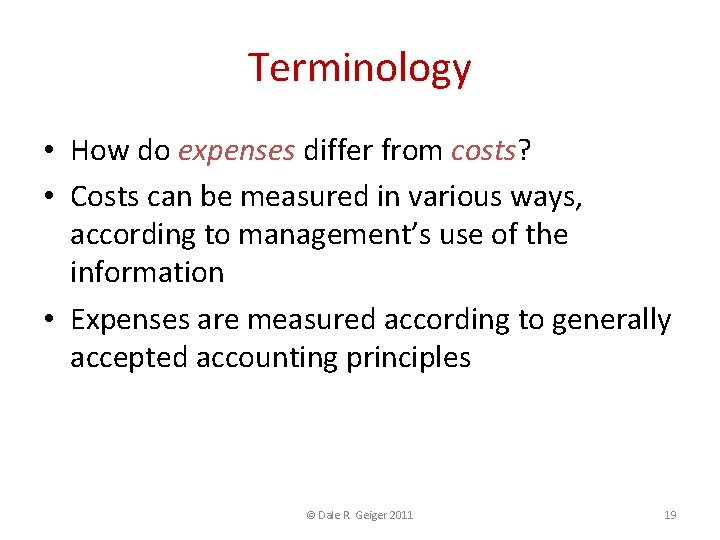 Terminology

• How do expenses differ from costs?

• Costs can be measured in various ways, according to management's use of the information

• Expenses are measured according to generally accepted accounting principles

© Dale R Geiger 2011

19